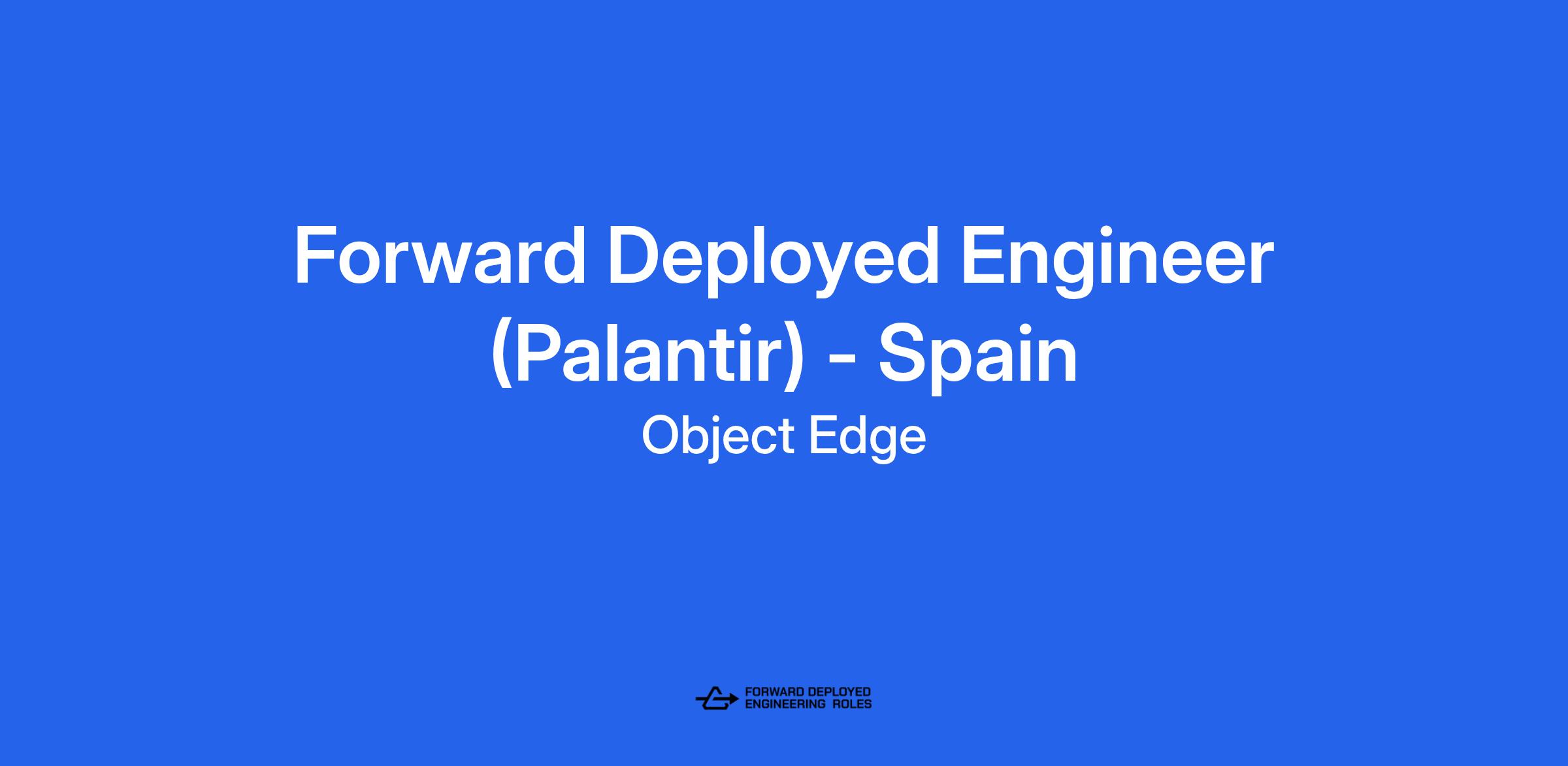 Forward Deployed Engineer (Palantir) - Spain

Object Edge

FORWARD DEPLOYED ENGINEERING ROLES